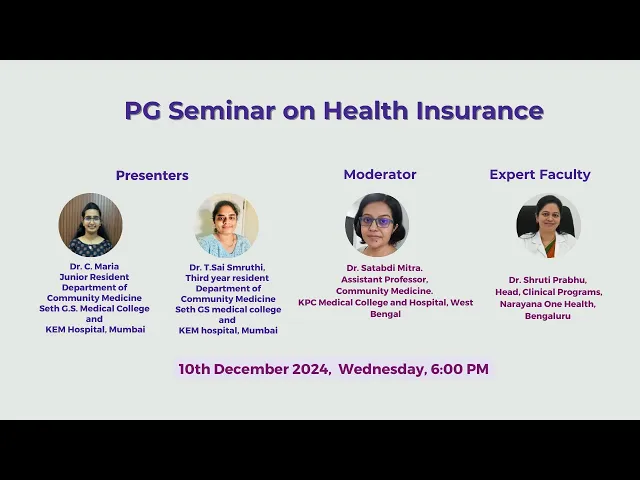 PG Seminar on Health Insurance

Presenters

Dr. C. Maria
Junior Resident
Department of Community Medicine
Seth G.S. Medical College and KEM Hospital, Mumbai

Dr. T.Sai Smruthi,
Third year resident
Department of Community Medicine
Seth GS medical college and KEM hospital, Mumbai

Moderator

Dr. Satabdi Mitra.
Assistant Professor,
Community Medicine.
KPC Medical College and Hospital, West Bengal

Expert Faculty

Dr. Shruti Prabhu,
Head, Clinical Programs,
Narayana One Health,
Bengaluru

10th December 2024, Wednesday, 6:00 PM